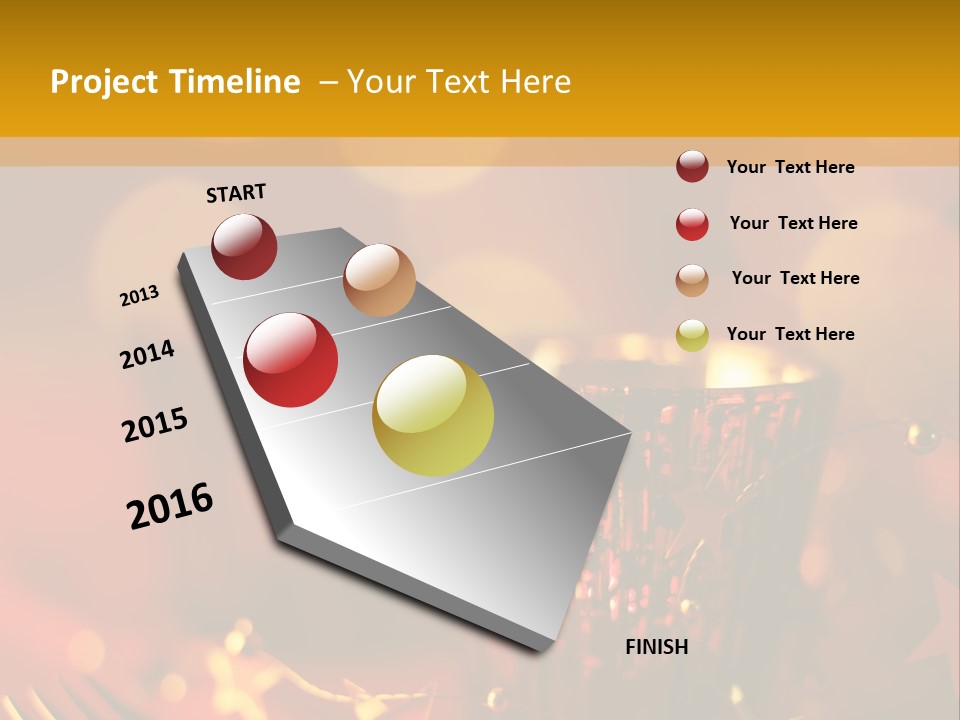 Project Timeline – Your Text Here

START

2013

2014

2015

2016

FINISH

Your Text Here

Your Text Here

Your Text Here

Your Text Here